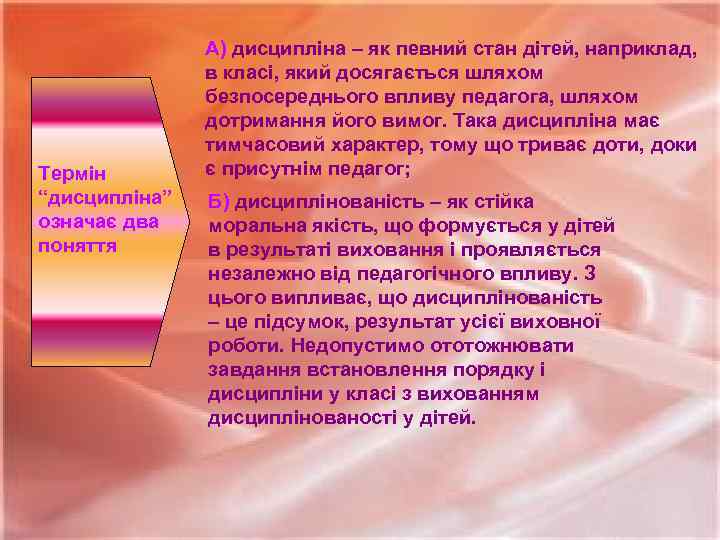 Термін “дисципліна” означає два поняття

А) дисципліна – як певний стан дітей, наприклад, в класі, який досягається шляхом безпосереднього впливу педагога, шляхом дотримання його вимог. Така дисципліна має тимчасовий характер, тому що триває доти, доки є присутнім педагог;

Б) дисциплінованість – як стійка моральна якість, що формується у дітей в результаті виховання і проявляється незалежно від педагогічного впливу. З цього випливає, що дисциплінованість – це підсумок, результат усієї виховної роботи. Недопустимо ототожнювати завдання встановлення порядку і дисципліни у класі з вихованням дисциплінованості у дітей.